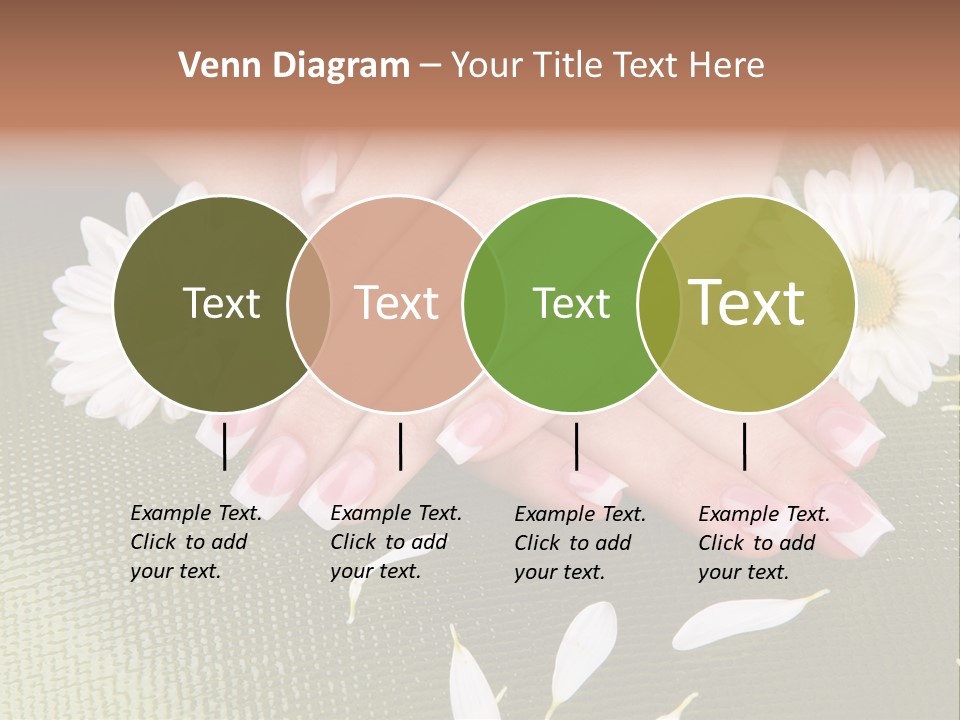 Venn Diagram – Your Title Text Here

Text

Text

Text

Text

Example Text. Click to add your text.

Example Text. Click to add your text.

Example Text. Click to add your text.

Example Text. Click to add your text.